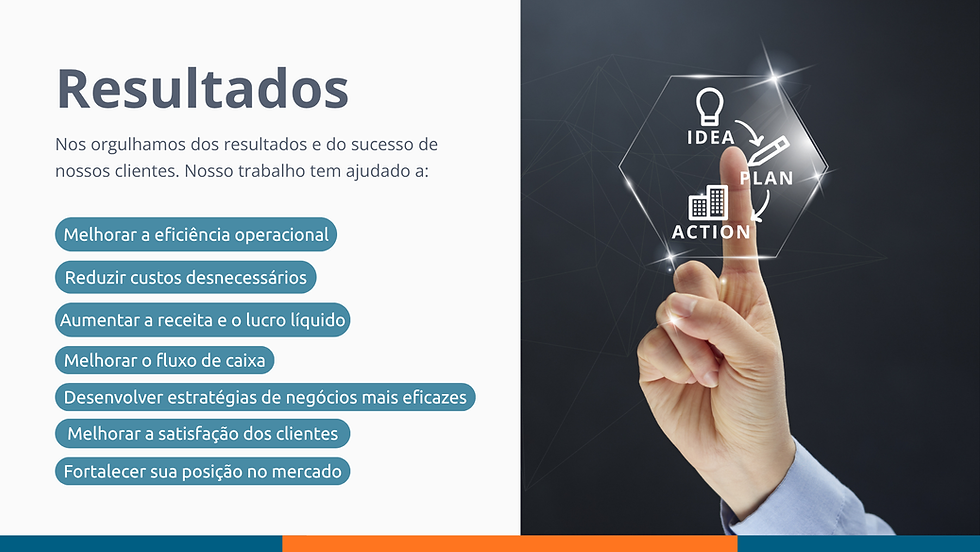 Resultados

Nos orgulhamos dos resultados e do sucesso de nossos clientes. Nosso trabalho tem ajudado a:

Melhorar a eficiência operacional

Reduzir custos desnecessários

Aumentar a receita e o lucro líquido

Melhorar o fluxo de caixa

Desenvolver estratégias de negócios mais eficazes

Melhorar a satisfação dos clientes

Fortalecer sua posição no mercado

IDEA

PLAN

ACTION